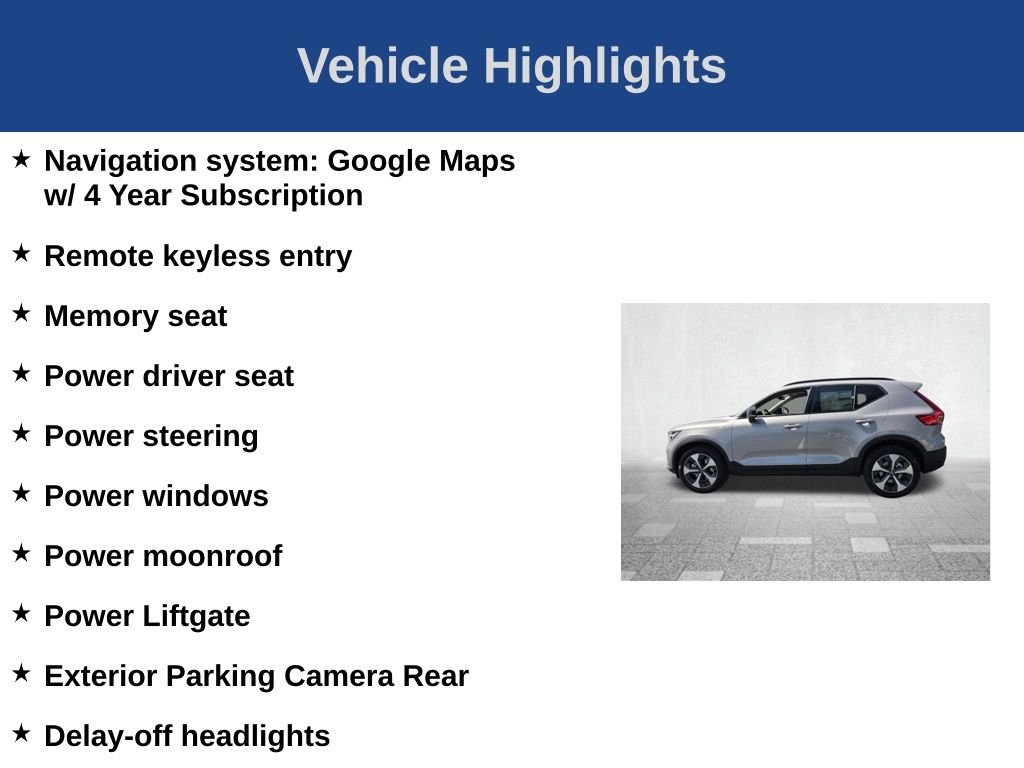 Vehicle Highlights

★ Navigation system: Google Maps w/ 4 Year Subscription

★ Remote keyless entry

★ Memory seat

★ Power driver seat

★ Power steering

★ Power windows

★ Power moonroof

★ Power Liftgate

★ Exterior Parking Camera Rear

★ Delay-off headlights